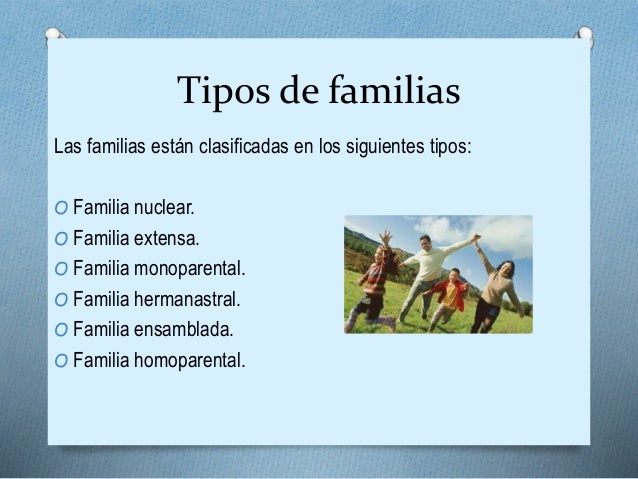 Tipos de familias

Las familias están clasificadas en los siguientes tipos:

O Familia nuclear.
O Familia extensa.
O Familia monoparental.
O Familia hermanastral.
O Familia ensamblada.
O Familia homoparental.